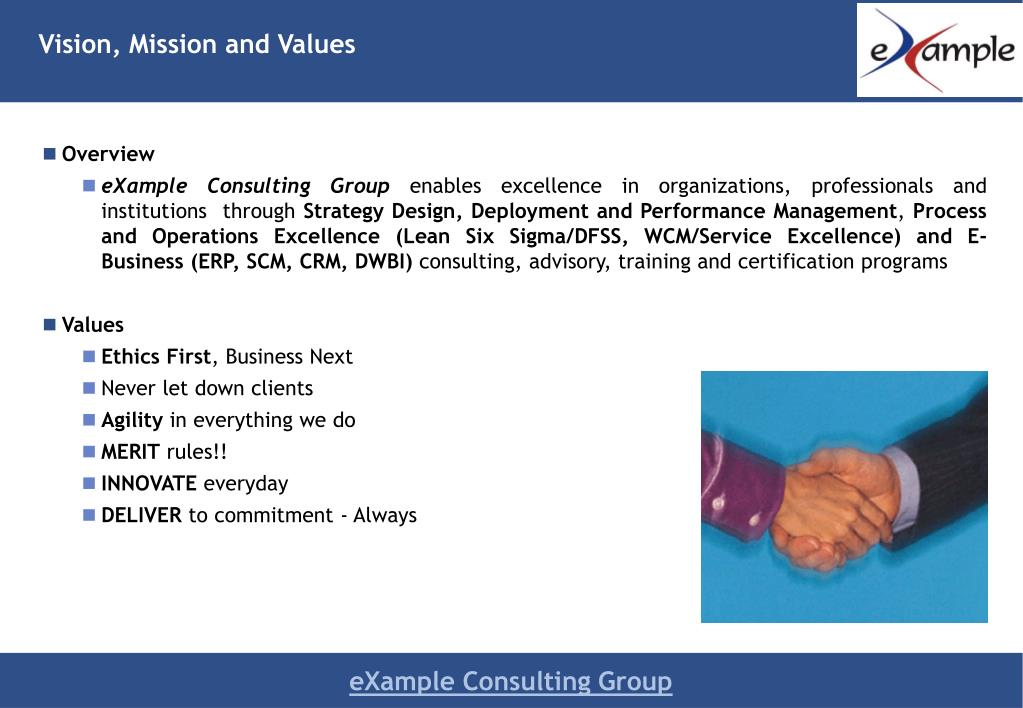 Vision, Mission and Values

eXample

Overview

eXample Consulting Group enables excellence in organizations, professionals and institutions through Strategy Design, Deployment and Performance Management, Process and Operations Excellence (Lean Six Sigma/DFSS, WCM/Service Excellence) and E-Business (ERP, SCM, CRM, DWBI) consulting, advisory, training and certification programs

Values

Ethics First, Business Next

Never let down clients

Agility in everything we do

MERIT rules!!

INNOVATE everyday

DELIVER to commitment - Always

eXample Consulting Group